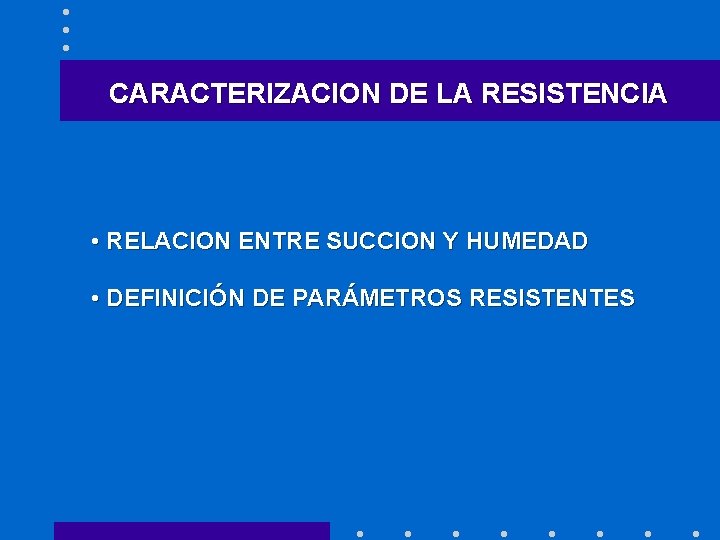 CARACTERIZACION DE LA RESISTENCIA

• RELACION ENTRE SUCCION Y HUMEDAD

• DEFINICIÓN DE PARÁMETROS RESISTENTES